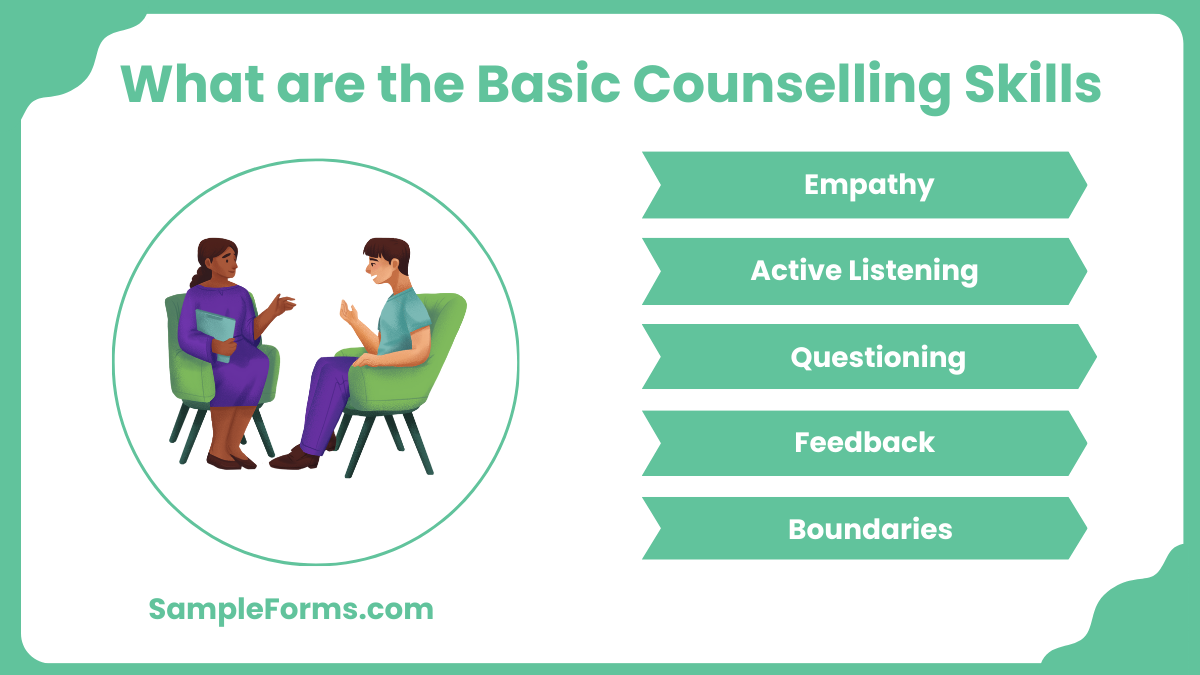 What are the Basic Counselling Skills

Empathy

Active Listening

Questioning

Feedback

Boundaries

SampleForms.com